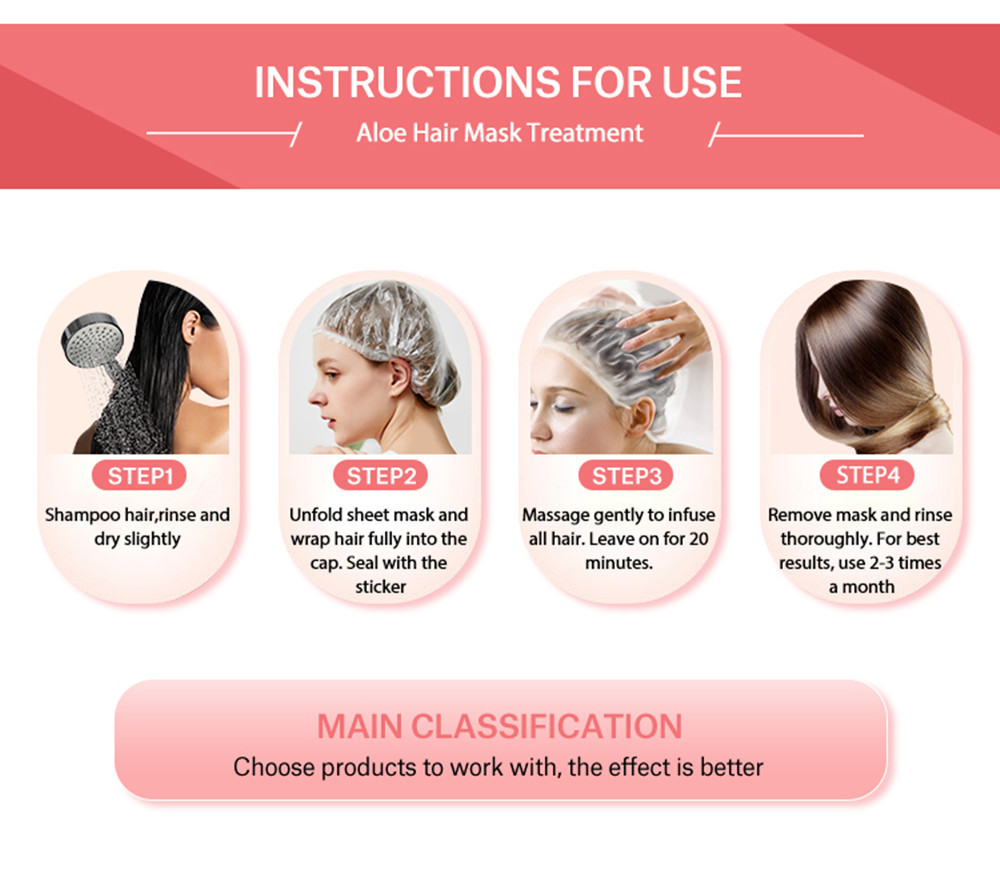 INSTRUCTIONS FOR USE

Aloe Hair Mask Treatment

STEP1
Shampoo hair,rinse and dry slightly

STEP2
Unfold sheet mask and wrap hair fully into the cap. Seal with the sticker

STEP3
Massage gently to infuse all hair. Leave on for 20 minutes.

STEP4
Remove mask and rinse thoroughly. For best results, use 2-3 times a month

MAIN CLASSIFICATION
Choose products to work with, the effect is better